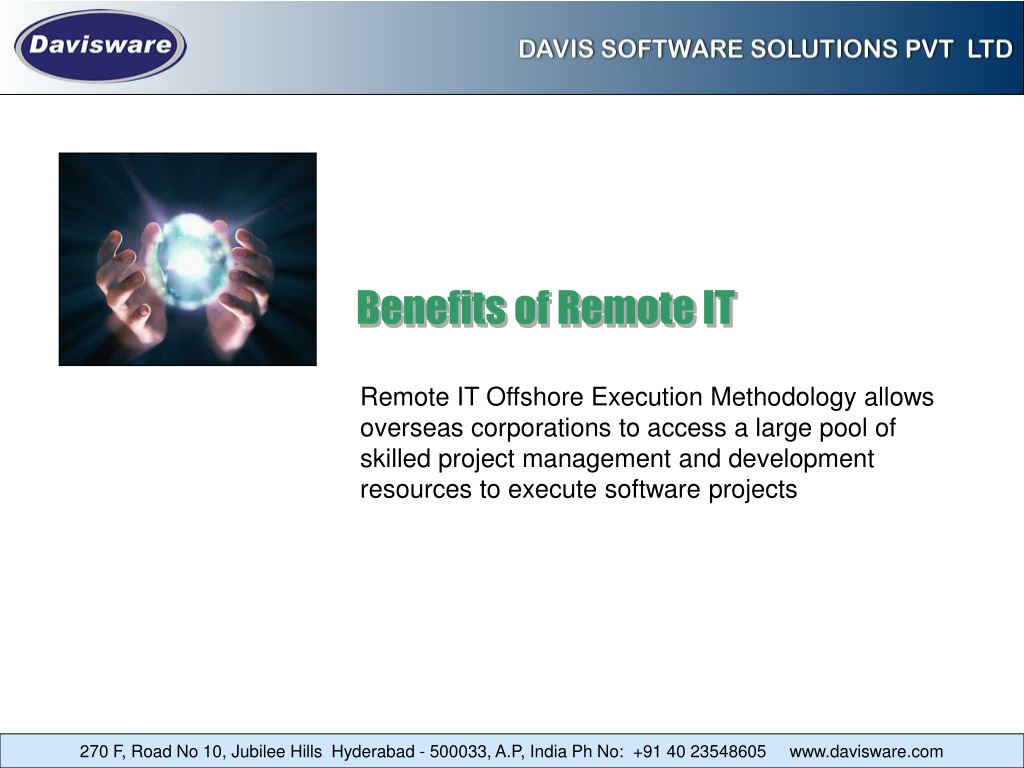 Davisware

DAVIS SOFTWARE SOLUTIONS PVT LTD

Benefits of Remote IT

Remote IT Offshore Execution Methodology allows overseas corporations to access a large pool of skilled project management and development resources to execute software projects

270 F, Road No 10, Jubilee Hills Hyderabad - 500033, A.P, India Ph No: +91 40 23548605 www.davisware.com